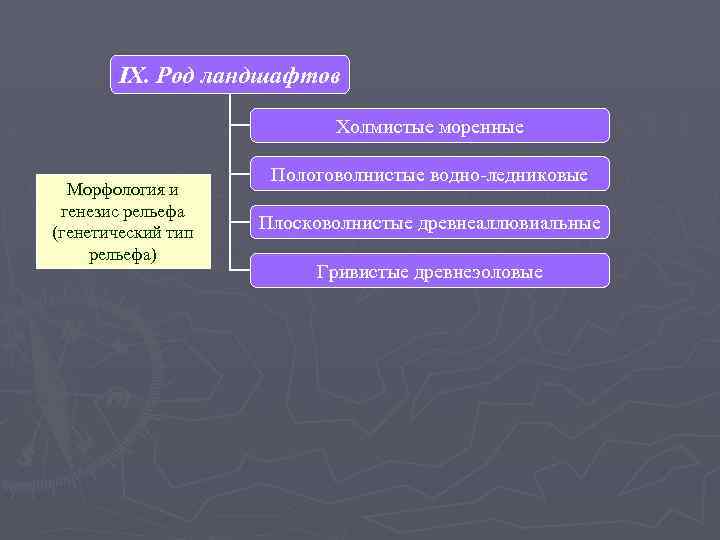 IX. Род ландшафтов

Холмистые моренные

Пологоволнистые водно-ледниковые

Плосковолнистые древнеаллювиальные

Гривистые древнеэоловые

Морфология и генезис рельефа (генетический тип рельефа)